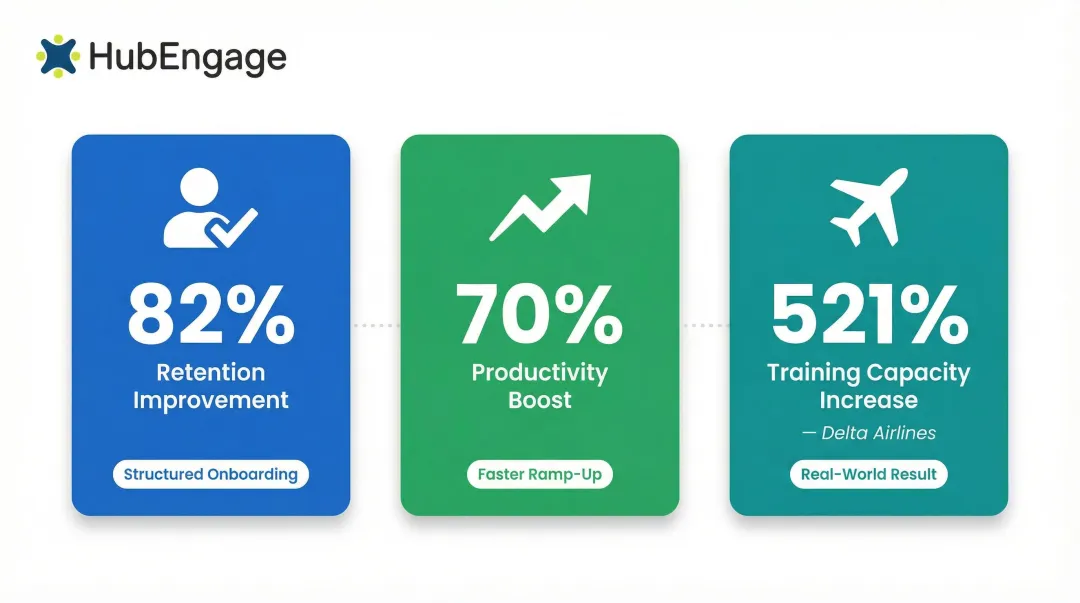 HubEngage

82%
Retention Improvement
Structured Onboarding

70%
Productivity Boost
Faster Ramp-Up

521%
Training Capacity Increase
— Delta Airlines
Real-World Result